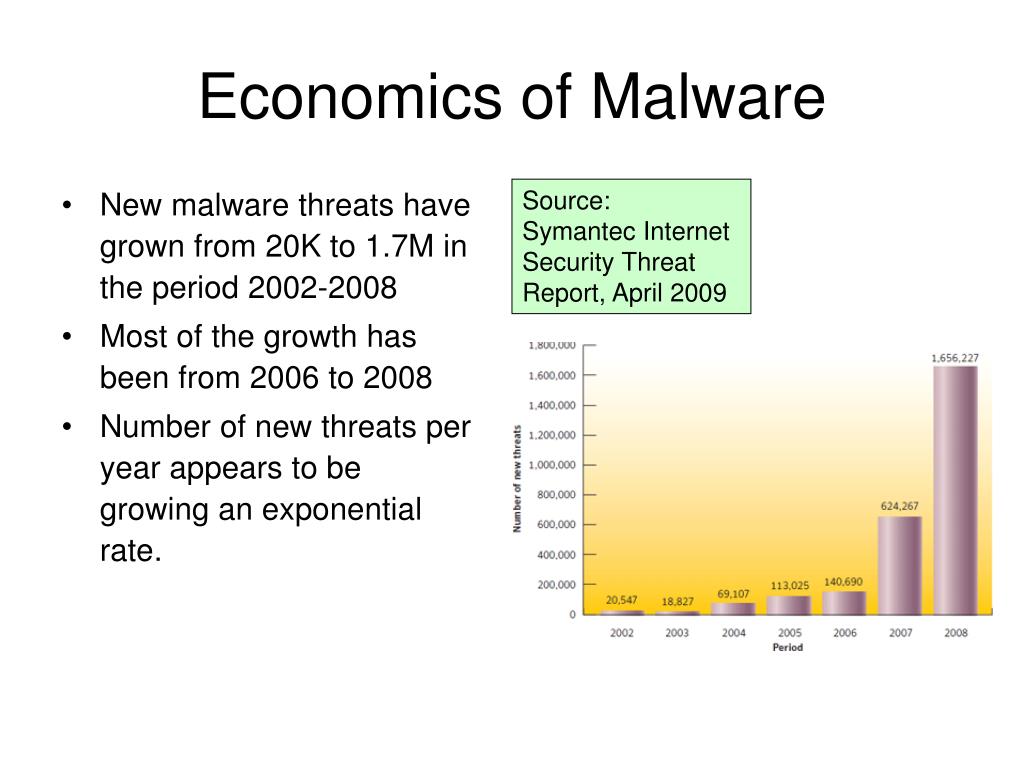 Economics of Malware

• New malware threats have grown from 20K to 1.7M in the period 2002-2008
• Most of the growth has been from 2006 to 2008
• Number of new threats per year appears to be growing an exponential rate.

Source:
Symantec Internet Security Threat Report, April 2009

Number of new threats

1,800,000
1,600,000
1,400,000
1,200,000
1,000,000
800,000
600,000
400,000
200,000
0

20,547
18,827
69,107
113,025
140,690
624,267
1,656,227

2002
2003
2004
2005
2006
2007
2008

Period